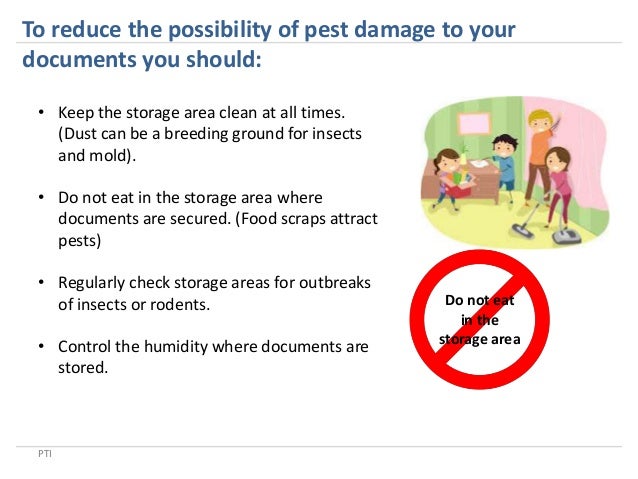 To reduce the possibility of pest damage to your documents you should:

• Keep the storage area clean at all times. (Dust can be a breeding ground for insects and mold).

• Do not eat in the storage area where documents are secured. (Food scraps attract pests)

• Regularly check storage areas for outbreaks of insects or rodents.

• Control the humidity where documents are stored.

Do not eat in the storage area

PTI